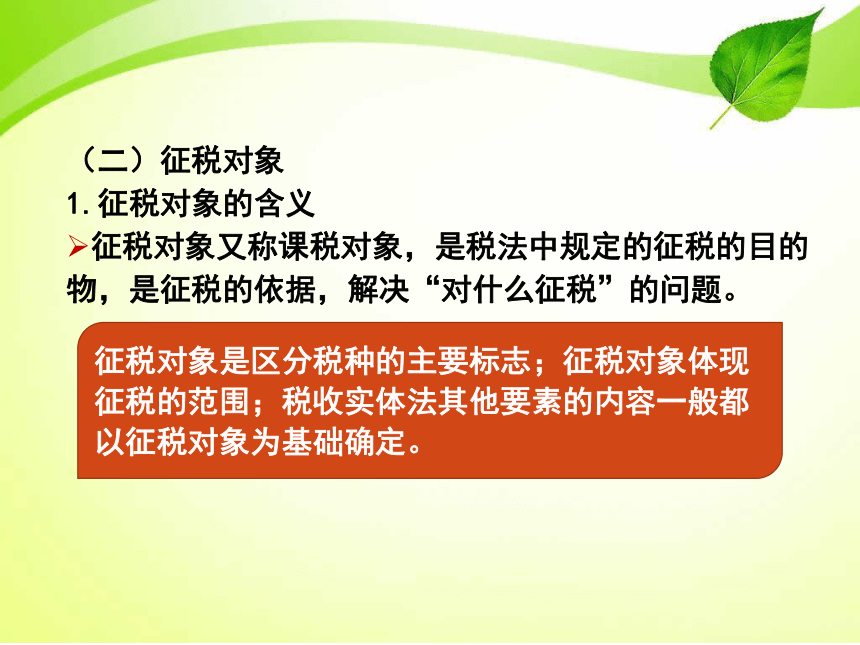 （二）征税对象
1. 征税对象的含义
➢征税对象又称课税对象，是税法中规定的征税的目的物，是征税的依据，解决“对什么征税”的问题。

征税对象是区分税种的主要标志；征税对象体现征税的范围；税收实体法其他要素的内容一般都以征税对象为基础确定。